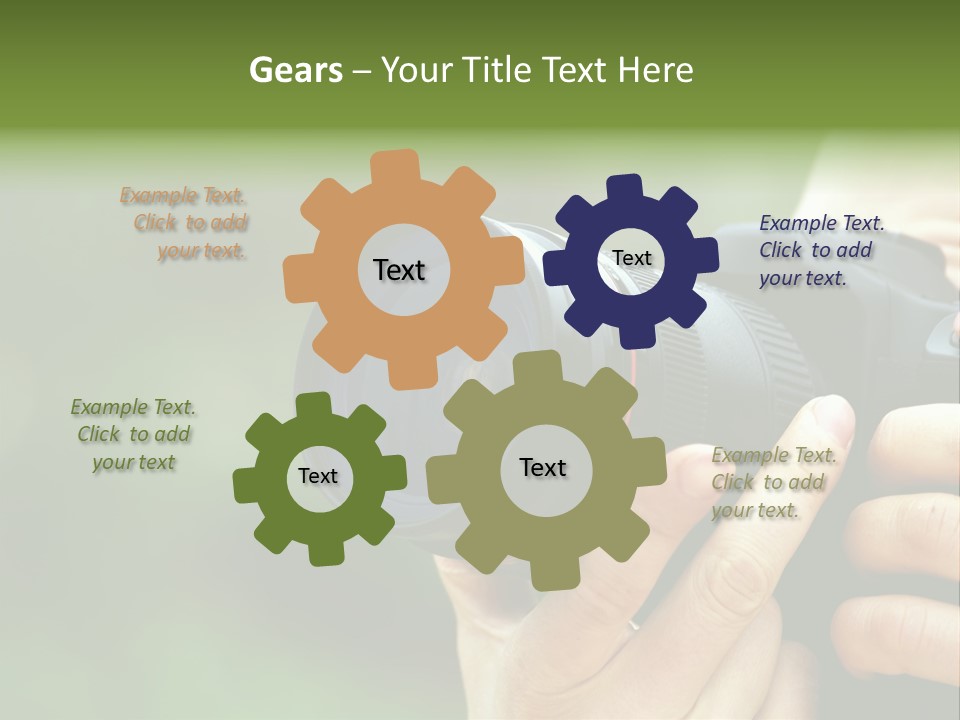 Gears – Your Title Text Here

Example Text. Click to add your text.

Text

Text

Example Text. Click to add your text.

Example Text. Click to add your text

Text

Text

Example Text. Click to add your text.